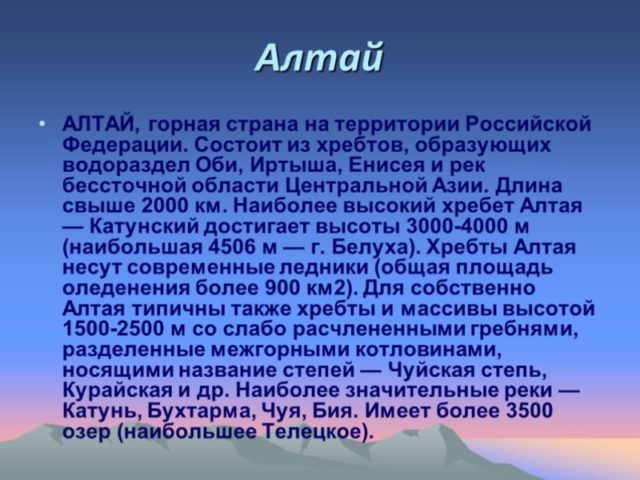 Алтай

• АЛТАЙ, горная страна на территории Российской Федерации. Состоит из хребтов, образующих водораздел Оби, Иртыша, Енисея и рек бессточной области Центральной Азии. Длина свыше 2000 км. Наиболее высокий хребет Алтая — Катунский достигает высоты 3000-4000 м (наибольшая 4506 м — г. Белуха). Хребты Алтая несут современные ледники (общая площадь оледенения более 900 км2). Для собственно Алтая типичны также хребты и массивы высотой 1500-2500 м со слабо расчлененными гребнями, разделенные межгорными котловинами, носящими название степей — Чуйская степь, Курайская и др. Наиболее значительные реки — Катунь, Бухтарма, Чуя, Бия. Имеет более 3500 озер (наибольшее Телецкое).